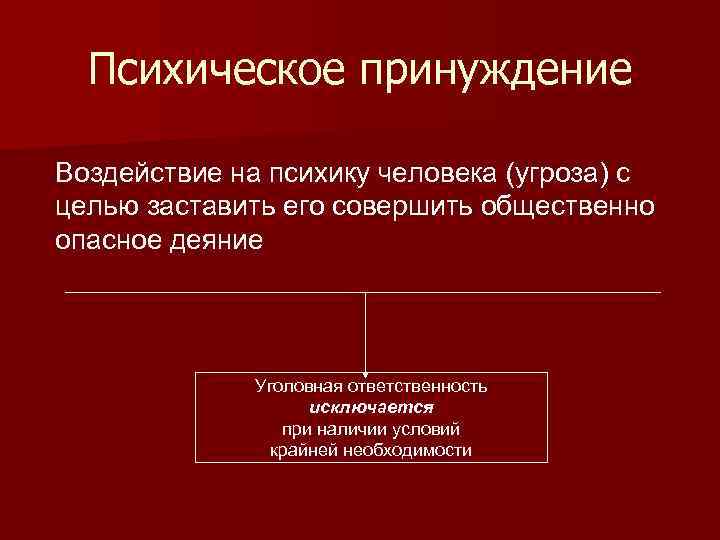 Психическое принуждение

Воздействие на психику человека (угроза) с целью заставить его совершить общественно опасное деяние

Уголовная ответственность исключается при наличии условий крайней необходимости